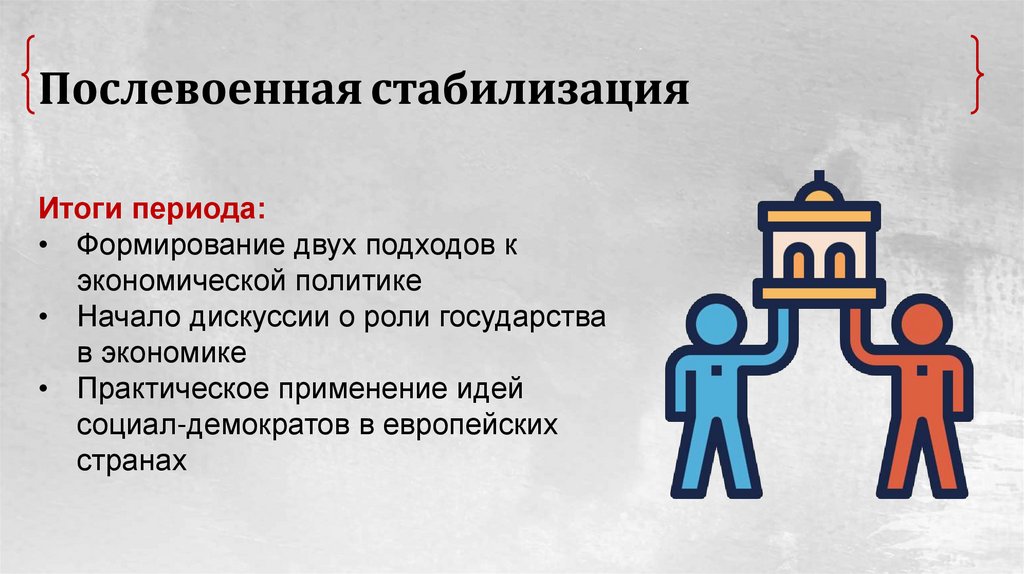 Послевоенная стабилизация

Итоги периода:
• Формирование двух подходов к экономической политике
• Начало дискуссии о роли государства в экономике
• Практическое применение идей социал-демократов в европейских странах